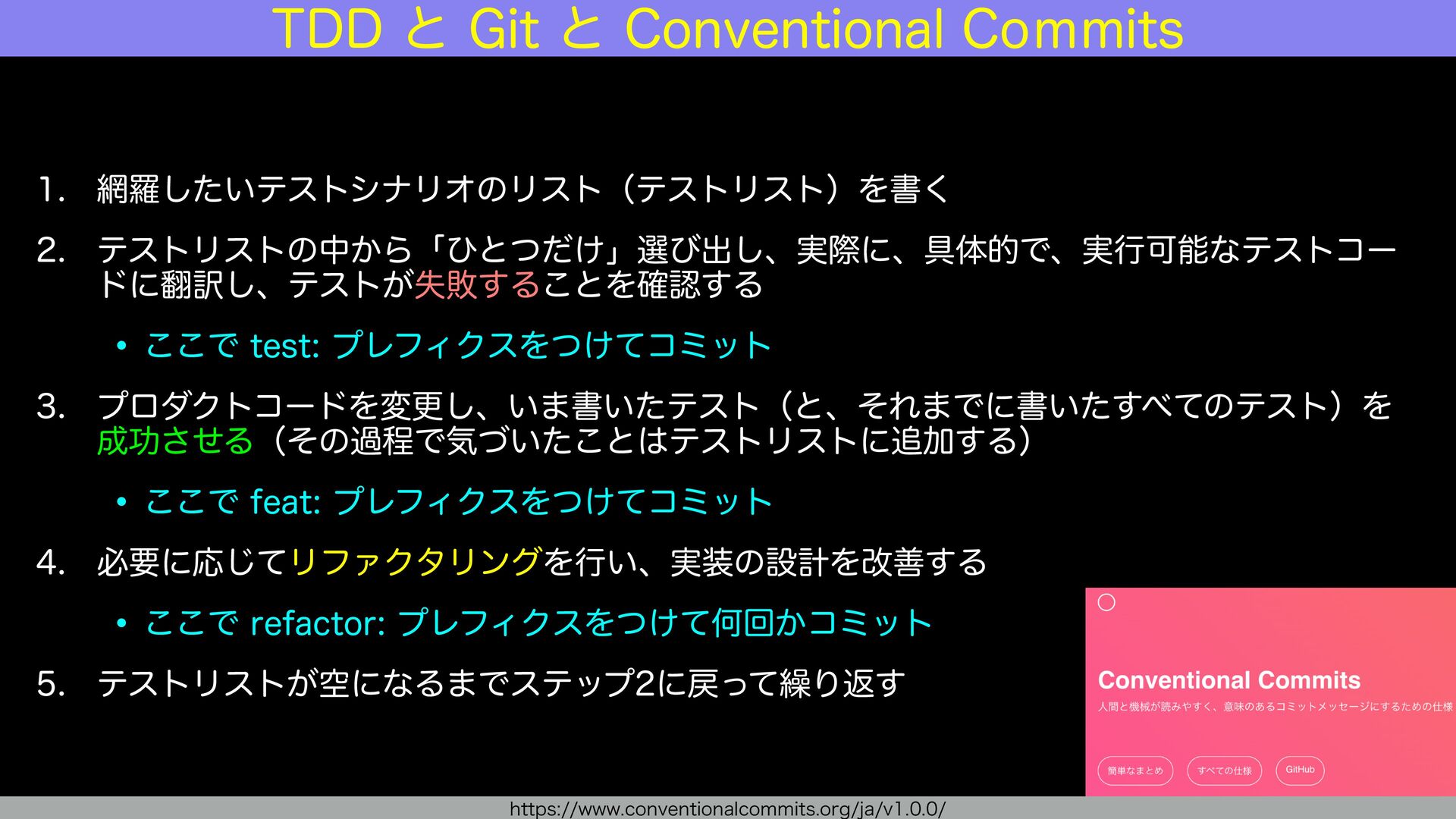 TDD と Git と Conventional Commits

1. 網羅したいテストシナリオのリスト（テストリスト）を書く

2. テストリストの中から「ひとつだけ」選び出し、実際に、具体的で、実行可能なテストコードに翻訳し、テストが失敗することを確認する

• ここで test: プレフィクスをつけてコミット

3. プロダクトコードを変更し、いま書いたテスト（と、それまでに書いたすべてのテスト）を成功させる（その過程で気づいたことはテストリストに追加する）

• ここで feat: プレフィクスをつけてコミット

4. 必要に応じてリファクタリングを行い、実装の設計を改善する

• ここで refactor: プレフィクスをつけて何回かコミット

5. テストリストが空になるまでステップ2に戻って繰り返す

Conventional Commits
人間と機械が読みやすく、意味のあるコミットメッセージにするための仕様

簡単なまとめ
すべての仕様
GitHub

https://www.conventionalcommits.org/ja/v1.0.0/